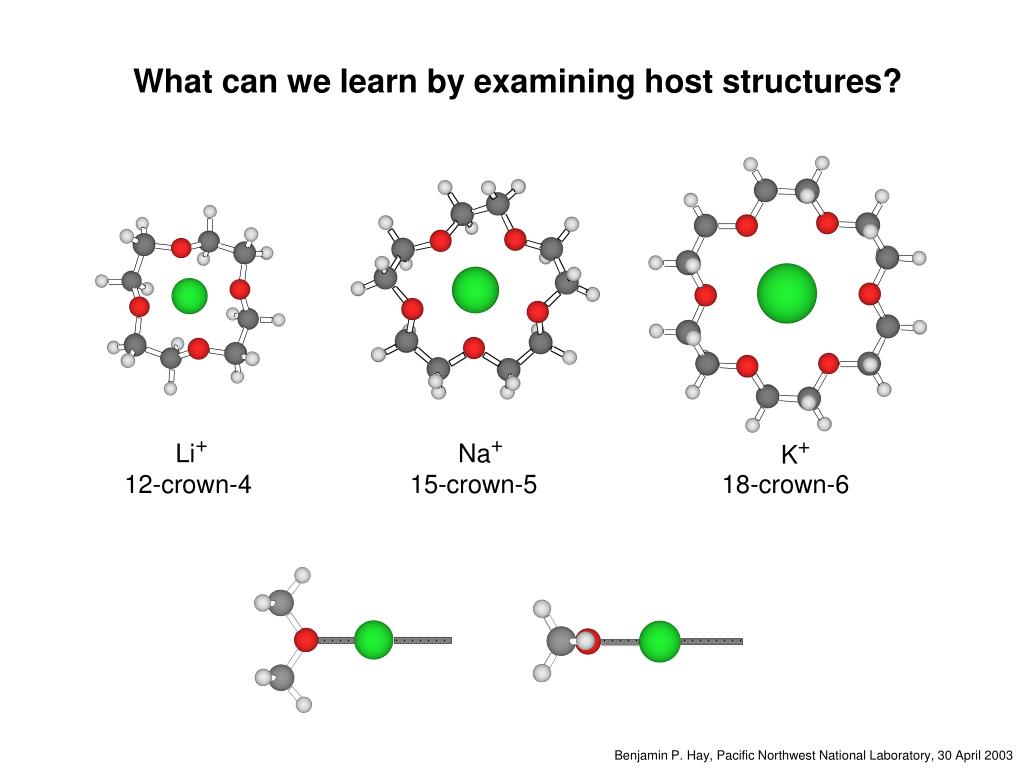 What can we learn by examining host structures?

$Li^+$
12-crown-4

$Na^+$
15-crown-5

$K^+$
18-crown-6

Benjamin P. Hay, Pacific Northwest National Laboratory, 30 April 2003